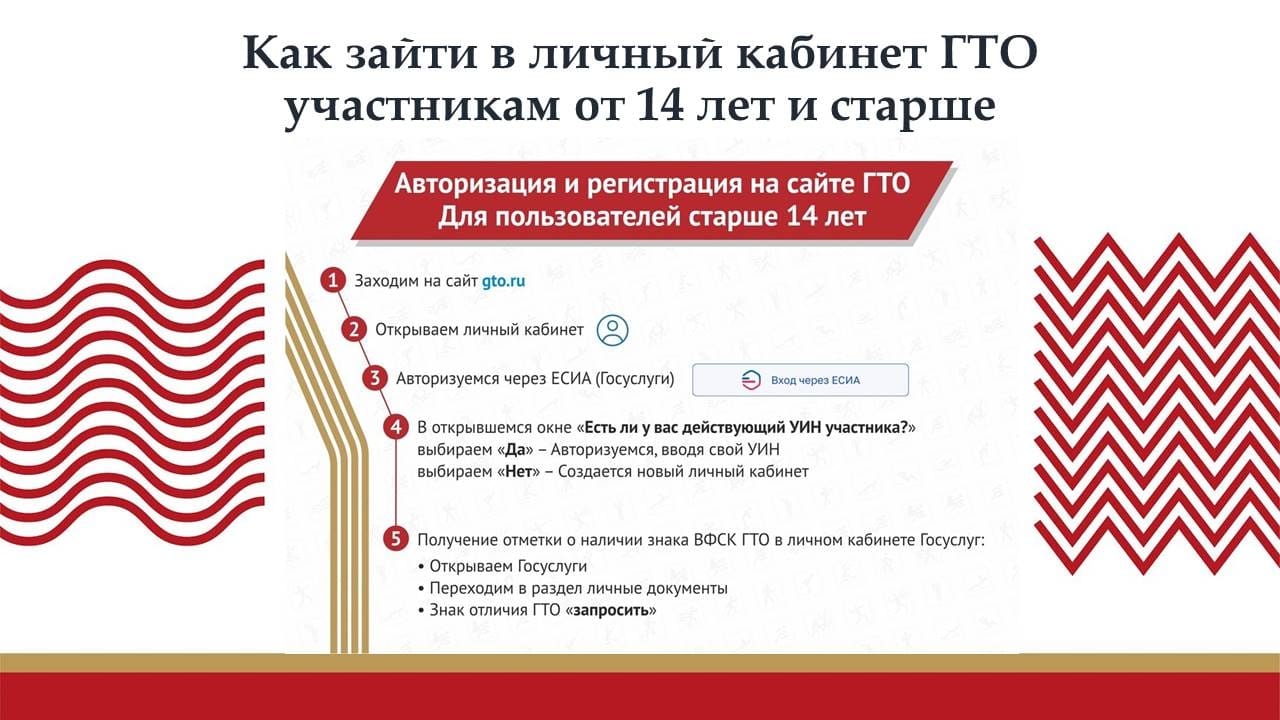 Как зайти в личный кабинет ГТО участникам от 14 лет и старше

Авторизация и регистрация на сайте ГТО
Для пользователей старше 14 лет

1 Заходим на сайт gto.ru

2 Открываем личный кабинет

3 Авторизуемся через ЕСИА (Госуслуги) Вход через ЕСИА

4 В открывшемся окне «Есть ли у вас действующий УИН участника?»
выбираем «Да» – Авторизуемся, вводя свой УИН
выбираем «Нет» – Создается новый личный кабинет

5 Получение отметки о наличии знака ВФСК ГТО в личном кабинете Госуслуг:
• Открываем Госуслуги
• Переходим в раздел личные документы
• Знак отличия ГТО «запросить»